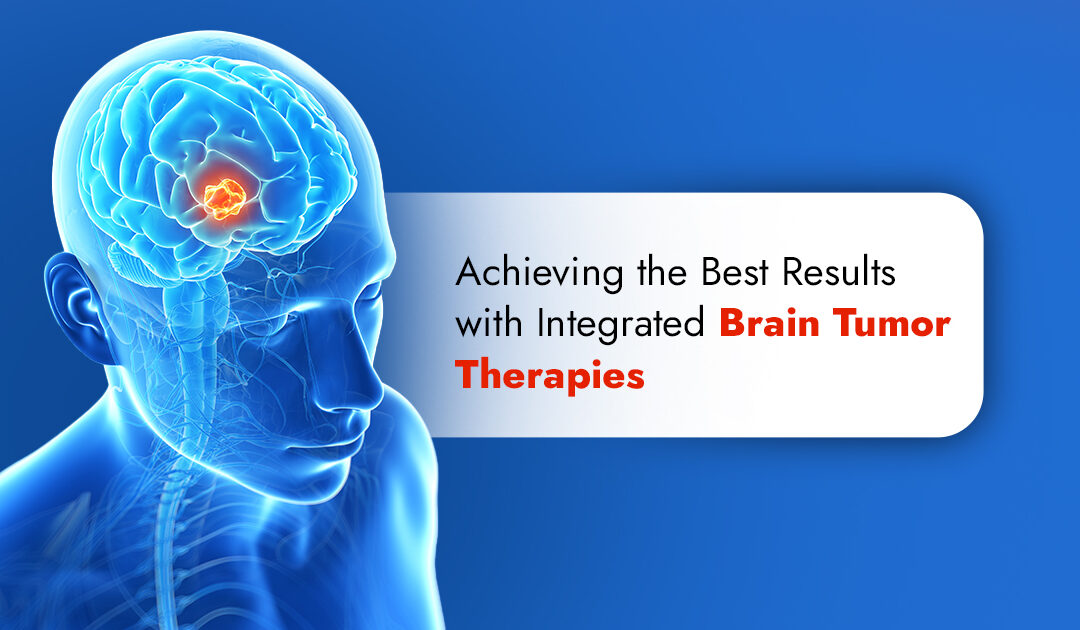 Achieving the Best Results with Integrated Brain Tumor Therapies